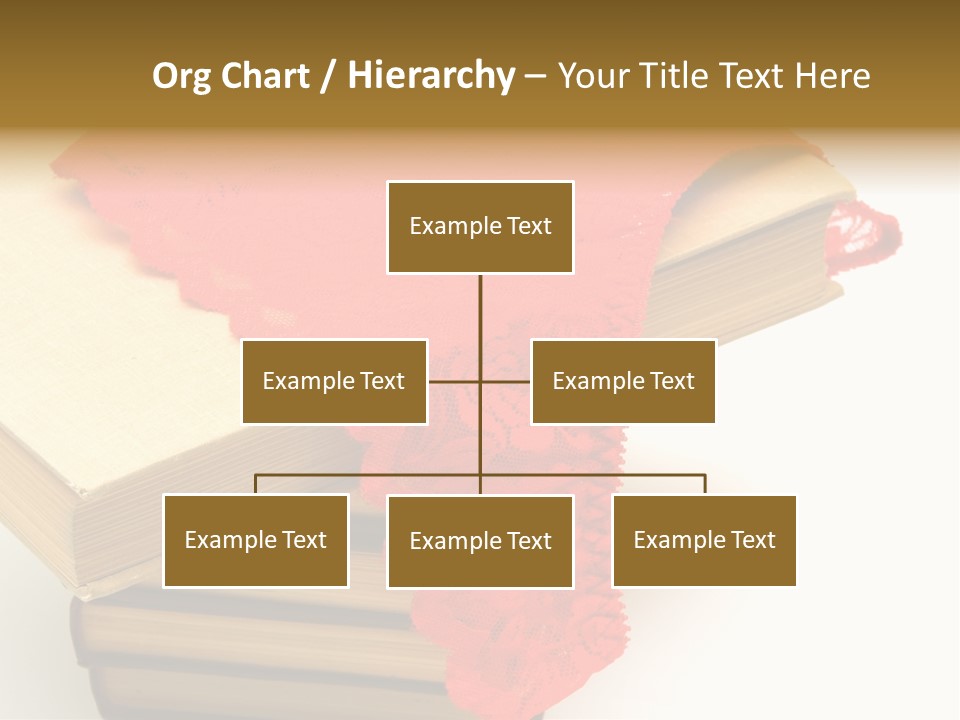 Org Chart / Hierarchy – Your Title Text Here

Example Text

Example Text

Example Text

Example Text

Example Text

Example Text